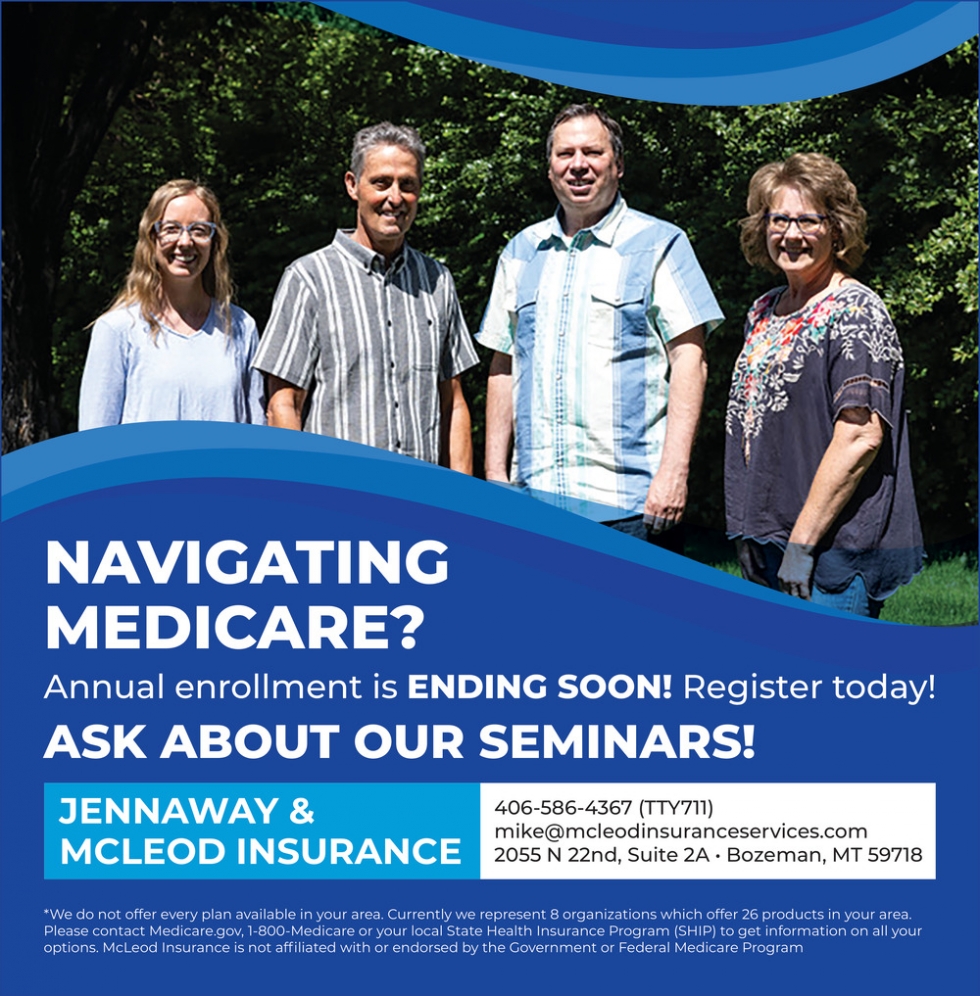 NAVIGATING MEDICARE?

Annual enrollment is ENDING SOON! Register today!

ASK ABOUT OUR SEMINARS!

JENNAWAY & MCLEOD INSURANCE

406-586-4367 (TTY711)
mike@mcleodinsuranceservices.com
2055 N 22nd, Suite 2A • Bozeman, MT 59718

*We do not offer every plan available in your area. Currently we represent 8 organizations which offer 26 products in your area. Please contact Medicare.gov, 1-800-Medicare or your local State Health Insurance Program (SHIP) to get information on all your options. McLeod Insurance is not affiliated with or endorsed by the Government or Federal Medicare Program